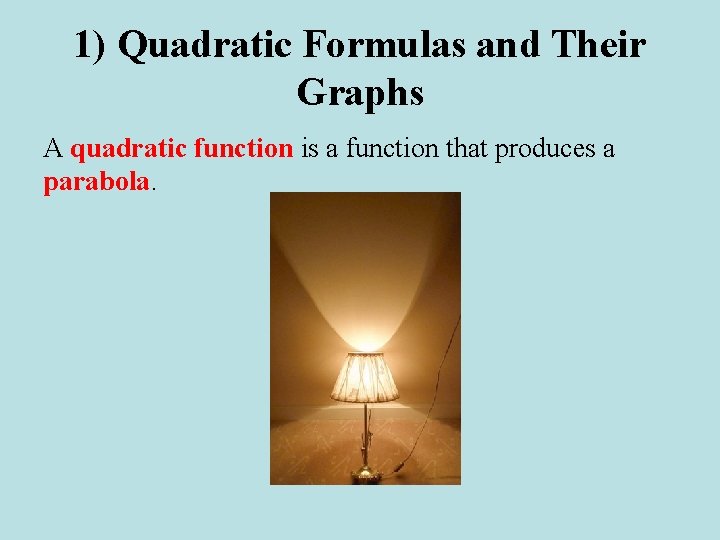 1) Quadratic Formulas and Their Graphs

A quadratic function is a function that produces a parabola.